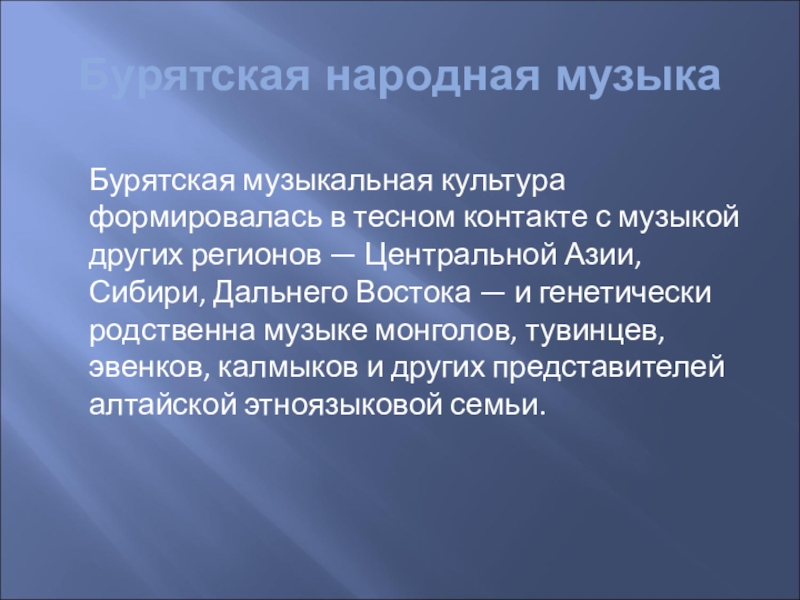 Бурятская народная музыка

Бурятская музыкальная культура формировалась в тесном контакте с музыкой других регионов — Центральной Азии, Сибири, Дальнего Востока — и генетически родственна музыке монголов, тувинцев, эвенков, калмыков и других представителей алтайской этноязыковой семьи.